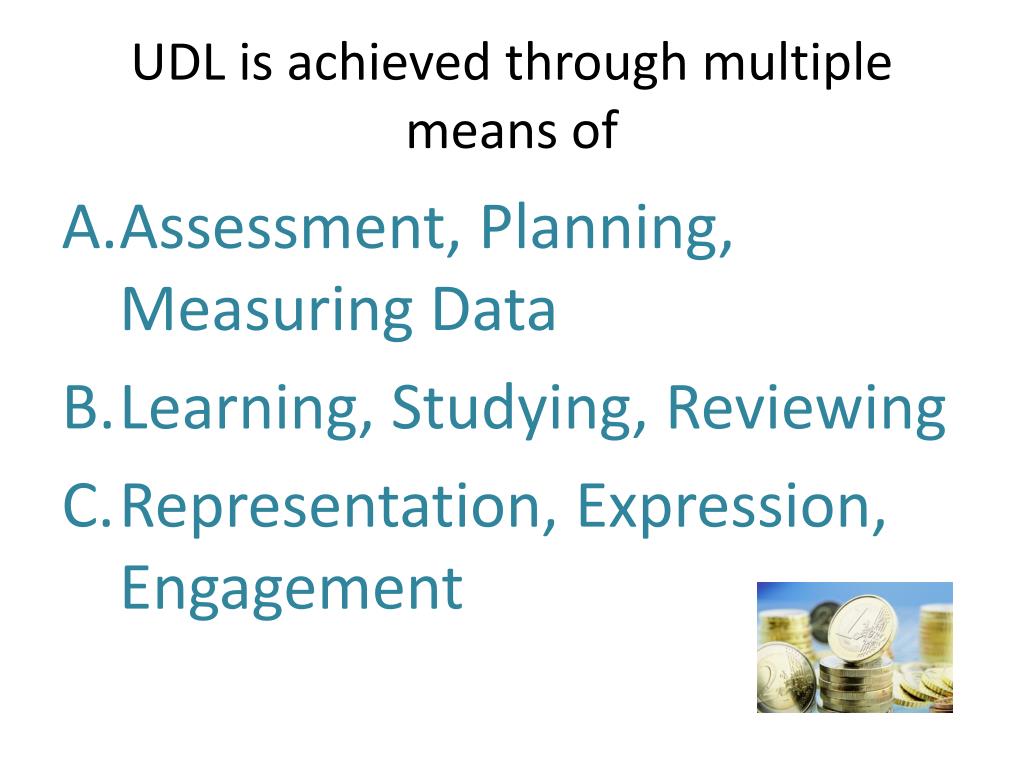 UDL is achieved through multiple means of

A. Assessment, Planning, Measuring Data
B. Learning, Studying, Reviewing
C. Representation, Expression, Engagement